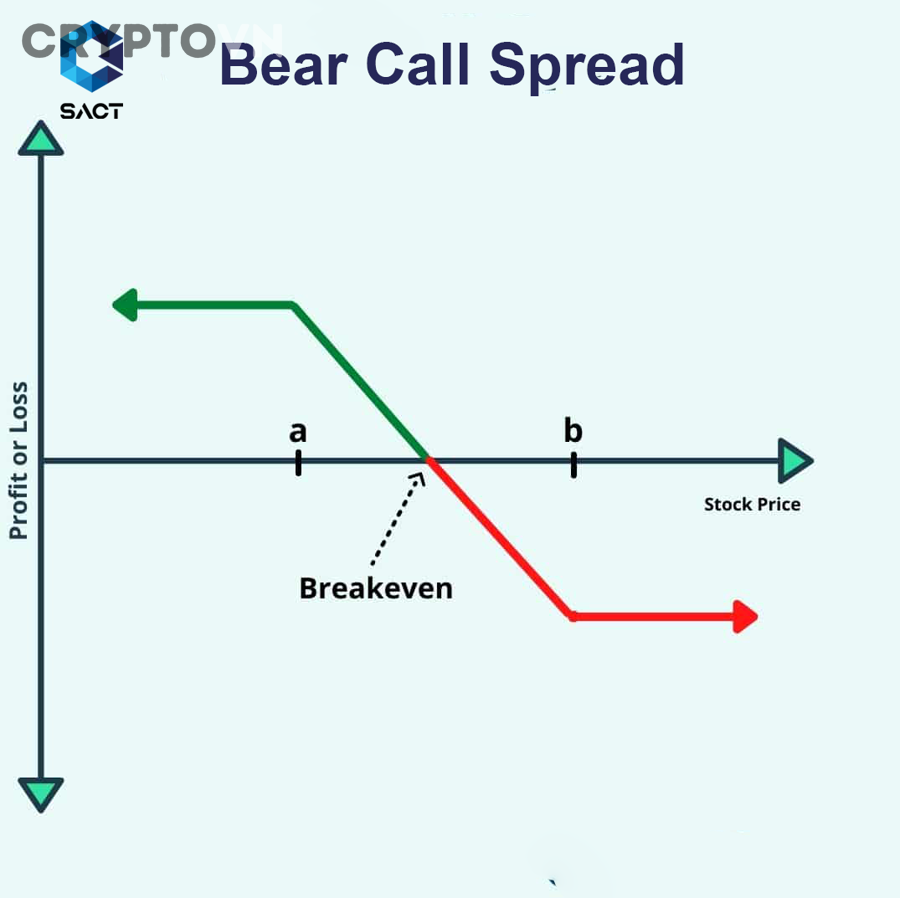 CRYPTOVN
SACT

Bear Call Spread

Profit or Loss

a

b

Stock Price

Breakeven